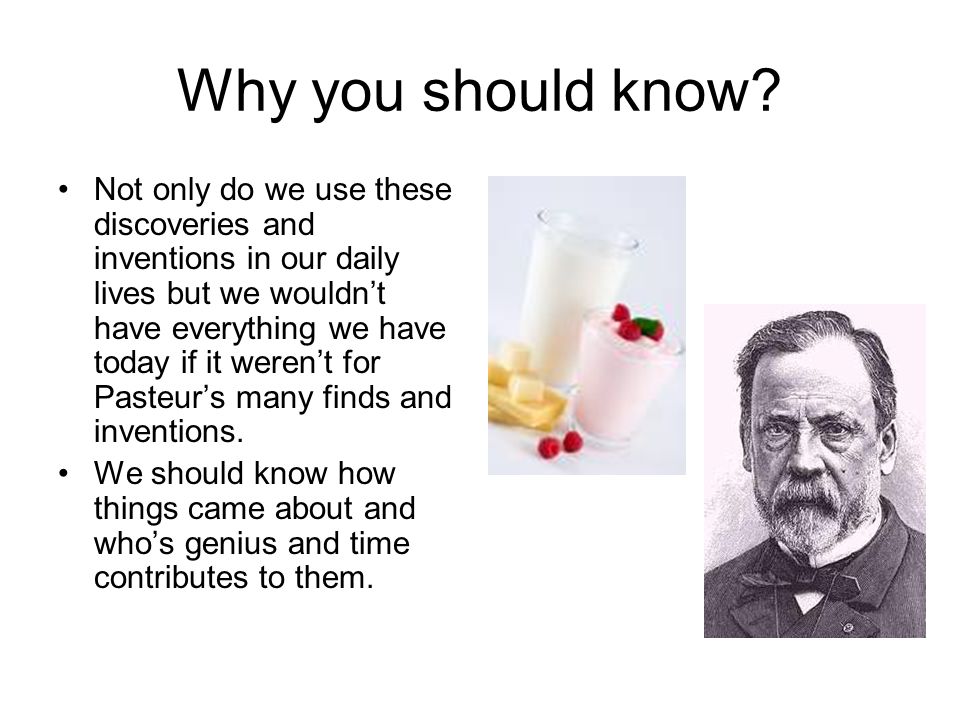 Why you should know?

• Not only do we use these discoveries and inventions in our daily lives but we wouldn’t have everything we have today if it weren’t for Pasteur’s many finds and inventions.

• We should know how things came about and who’s genius and time contributes to them.